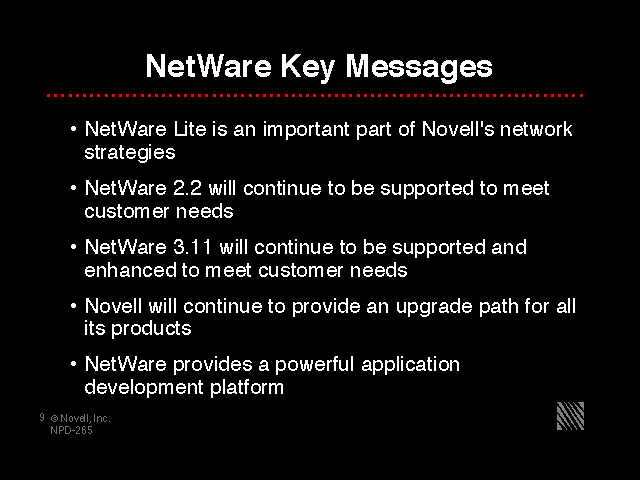 NetWare Key Messages

• NetWare Lite is an important part of Novell's network strategies

• NetWare 2.2 will continue to be supported to meet customer needs

• NetWare 3.11 will continue to be supported and enhanced to meet customer needs

• Novell will continue to provide an upgrade path for all its products

• NetWare provides a powerful application development platform

9 © Novell, Inc.
NPD-265